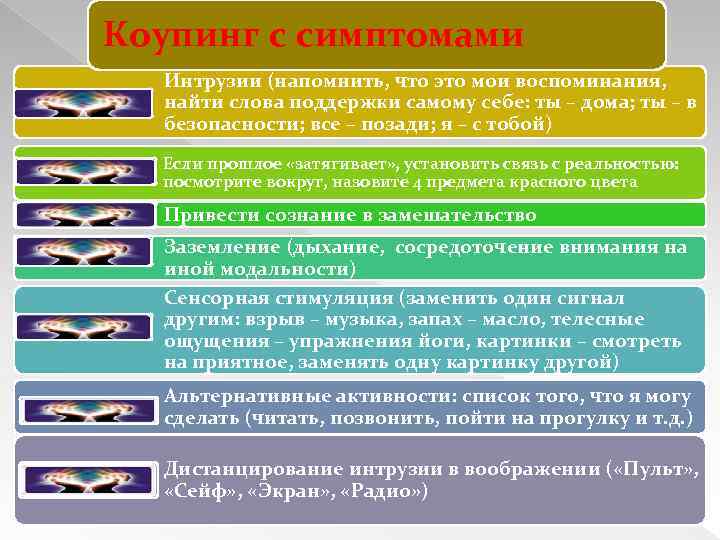 Коупинг с симптомами

Интрузии (напомнить, что это мои воспоминания, найти слова поддержки самому себе: ты – дома; ты – в безопасности; все – позади; я – с тобой)

Если прошлое «затягивает», установить связь с реальностью: посмотрите вокруг, назовите 4 предмета красного цвета

Привести сознание в замешательство

Заземление (дыхание, сосредоточение внимания на иной модальности)

Сенсорная стимуляция (заменить один сигнал другим: взрыв – музыка, запах – масло, телесные ощущения – упражнения йоги, картинки – смотреть на приятное, заменять одну картинку другой)

Альтернативные активности: список того, что я могу сделать (читать, позвонить, пойти на прогулку и т.д.)

Дистанцирование интрузии в воображении («Пульт», «Сейф», «Экран», «Радио»)